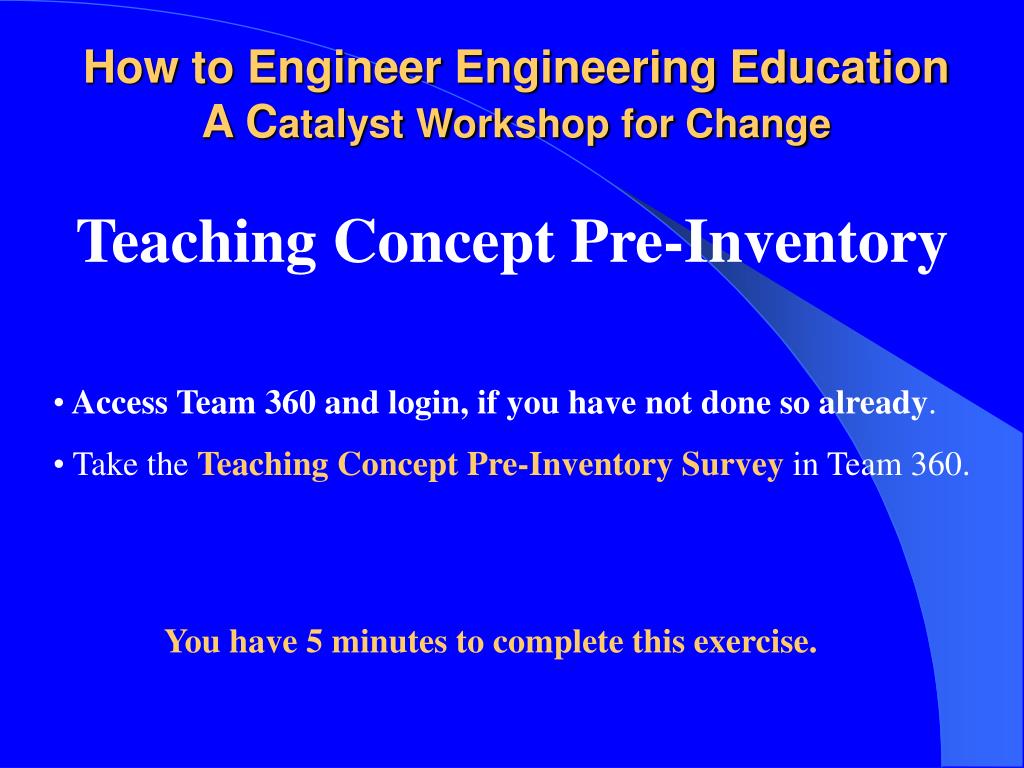 How to Engineer Engineering Education
A Catalyst Workshop for Change

Teaching Concept Pre-Inventory

• Access Team 360 and login, if you have not done so already.

• Take the Teaching Concept Pre-Inventory Survey in Team 360.

You have 5 minutes to complete this exercise.